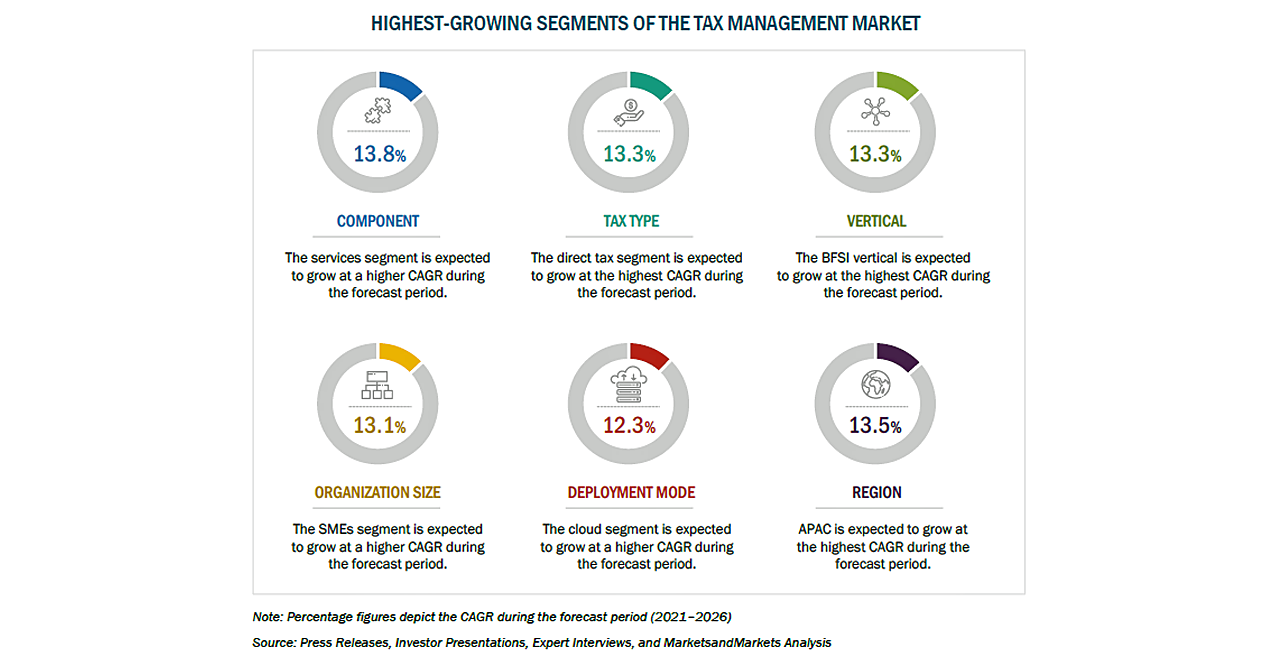 HIGHEST-GROWING SEGMENTS OF THE TAX MANAGEMENT MARKET

13.8%

COMPONENT

The services segment is expected to grow at a higher CAGR during the forecast period.

13.3%

TAX TYPE

The direct tax segment is expected to grow at the highest CAGR during the forecast period.

13.3%

VERTICAL

The BFSI vertical is expected to grow at the highest CAGR during the forecast period.

13.1%

ORGANIZATION SIZE

The SMEs segment is expected to grow at a higher CAGR during the forecast period.

12.3%

DEPLOYMENT MODE

The cloud segment is expected to grow at a higher CAGR during the forecast period.

13.5%

REGION

APAC is expected to grow at the highest CAGR during the forecast period.

Note: Percentage figures depict the CAGR during the forecast period (2021–2026)

Source: Press Releases, Investor Presentations, Expert Interviews, and MarketsandMarkets Analysis